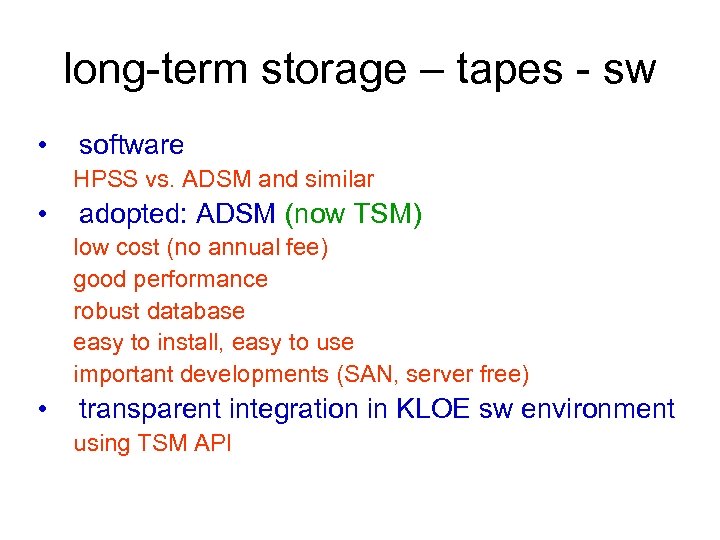 long-term storage – tapes - sw

• software
HPSS vs. ADSM and similar

• adopted: ADSM (now TSM)
low cost (no annual fee)
good performance
robust database
easy to install, easy to use
important developments (SAN, server free)

• transparent integration in KLOE sw environment
using TSM API